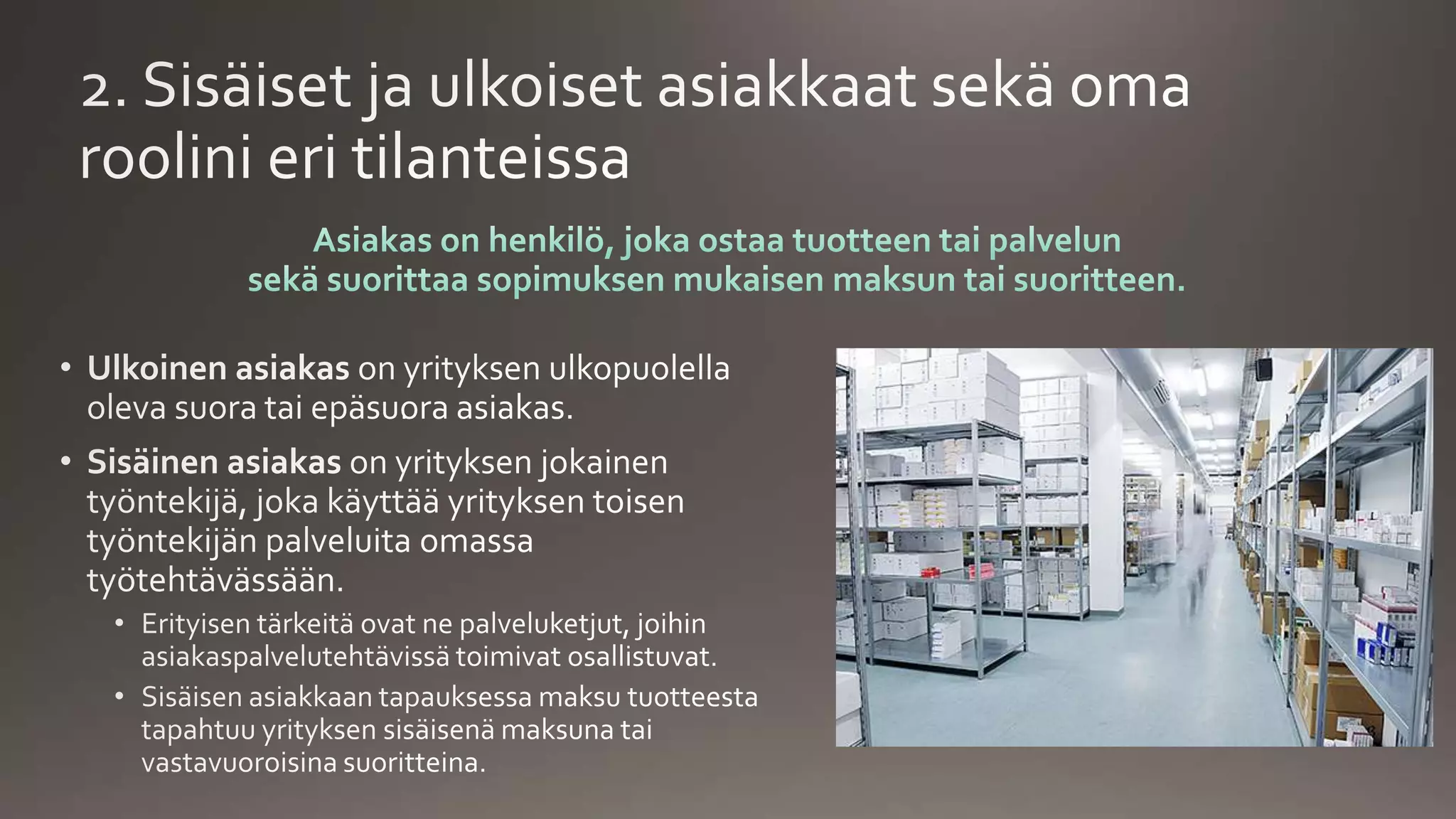 2. Sisäiset ja ulkoiset asiakkaat sekä oma roolini eri tilanteissa

Asiakas on henkilö, joka ostaa tuotteen tai palvelun sekä suorittaa sopimuksen mukaisen maksun tai suoritteen.

• Ulkoinen asiakas on yrityksen ulkopuolella oleva suora tai epäsuora asiakas.
• Sisäinen asiakas on yrityksen jokainen työntekijä, joka käyttää yrityksen toisen työntekijän palveluita omassa työtehtävässään.
  • Erityisen tärkeitä ovat ne palveluketjut, joihin asiakaspalvelutehtävissä toimivat osallistuvat.
  • Sisäisen asiakkaan tapauksessa maksu tuotteesta tapahtuu yrityksen sisäisenä maksuna tai vastavuoroisina suoritteina.